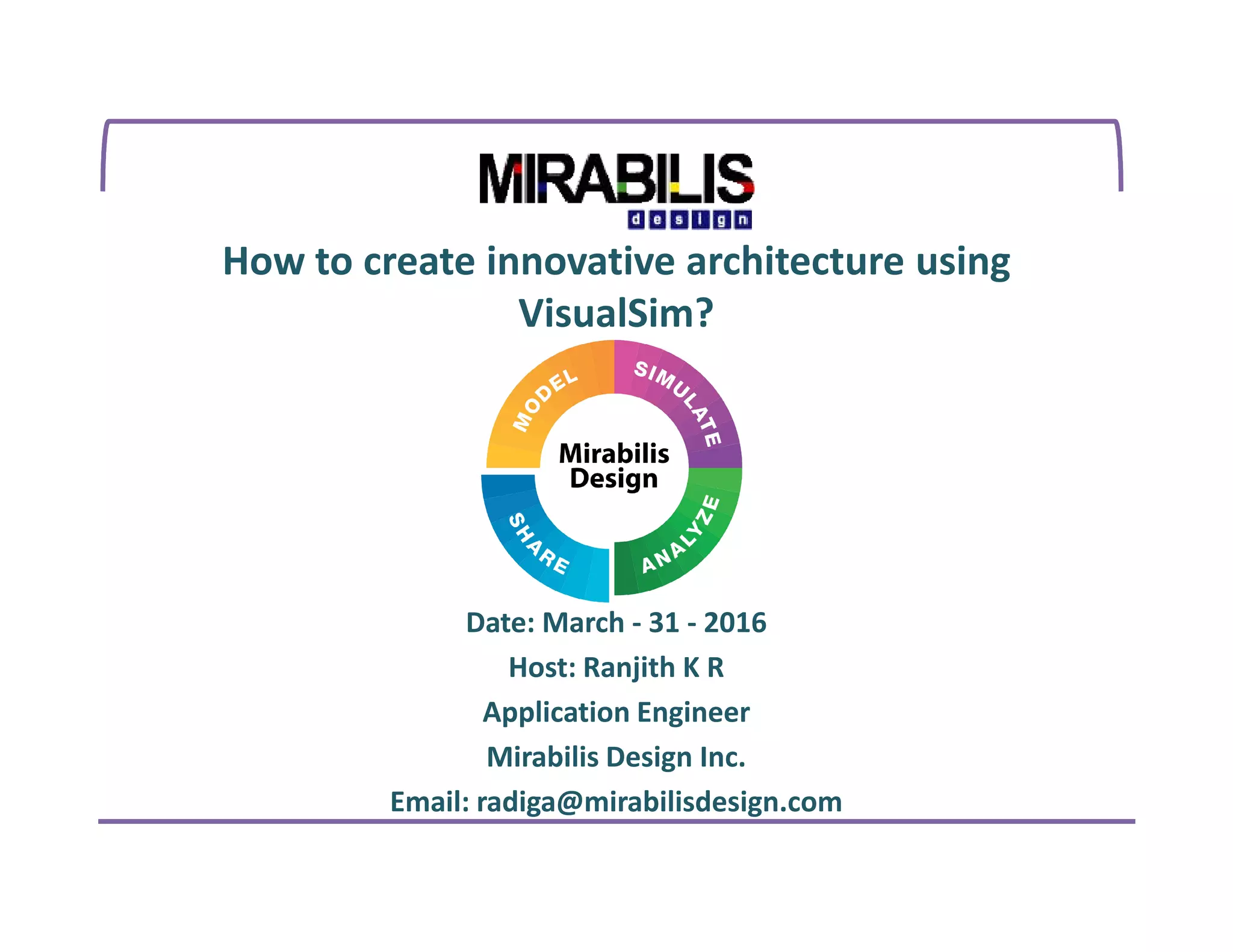 MIRABILIS
design

How to create innovative architecture using VisualSim?

MODEL
SIMULATE
ANALYZE
SHARE
Mirabilis Design

Date: March - 31 - 2016

Host: Ranjith K R

Application Engineer

Mirabilis Design Inc.

Email: radiga@mirabilisdesign.com